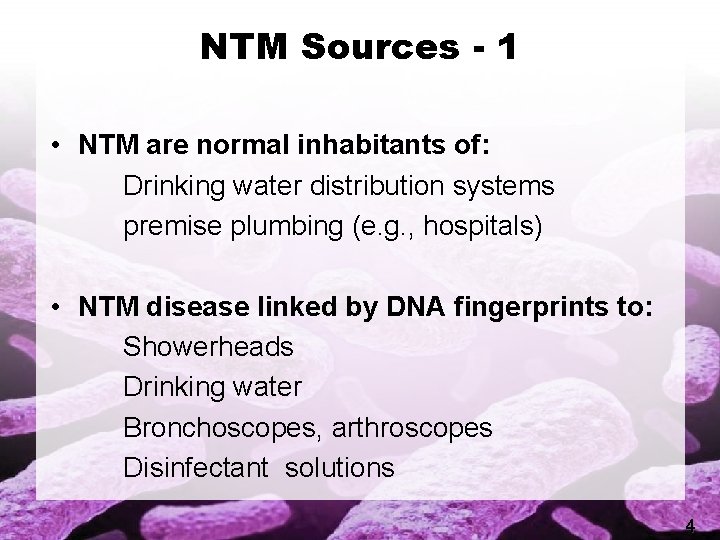 NTM Sources - 1

• NTM are normal inhabitants of:
Drinking water distribution systems
premise plumbing (e.g., hospitals)

• NTM disease linked by DNA fingerprints to:
Showerheads
Drinking water
Bronchoscopes, arthroscopes
Disinfectant solutions

4